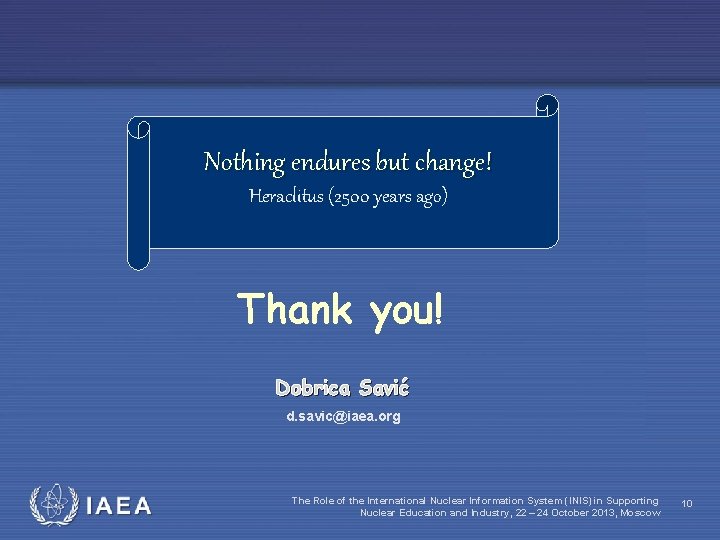 Nothing endures but change!
Heraclitus (2500 years ago)

Thank you!

Dobrica Savić
d.savic@iaea.org

IAEA

The Role of the International Nuclear Information System (INIS) in Supporting Nuclear Education and Industry, 22 – 24 October 2013, Moscow

10